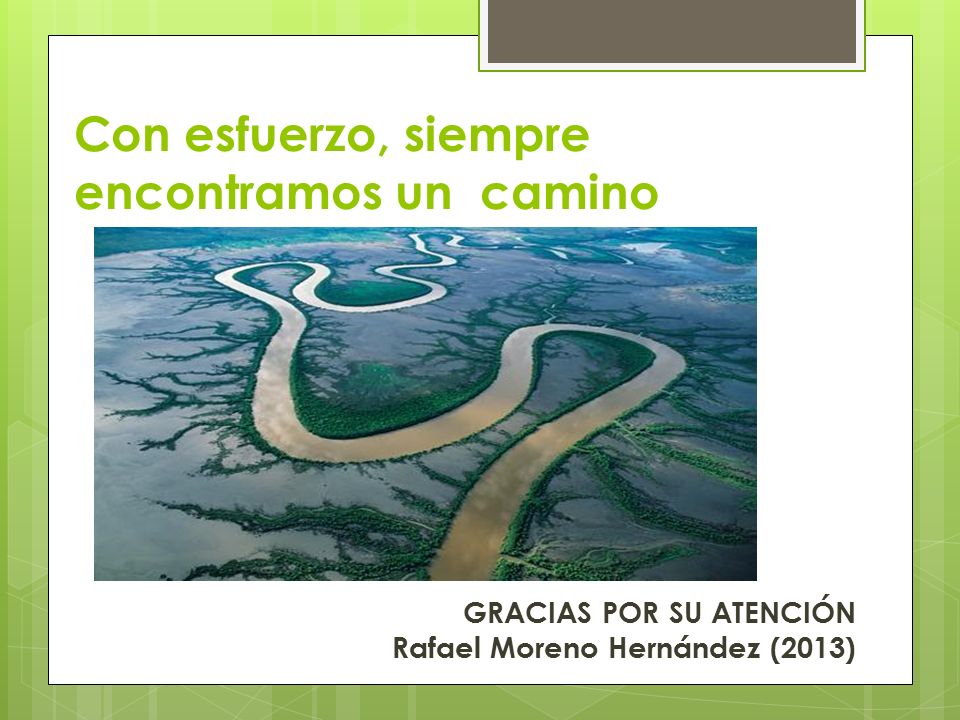 Con esfuerzo, siempre encontramos un  camino

GRACIAS POR SU ATENCIÓN
Rafael Moreno Hernández (2013)